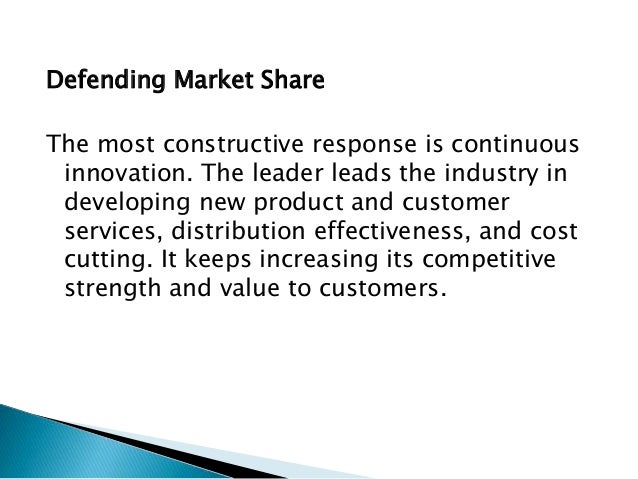 Defending Market Share

The most constructive response is continuous innovation. The leader leads the industry in developing new product and customer services, distribution effectiveness, and cost cutting. It keeps increasing its competitive strength and value to customers.